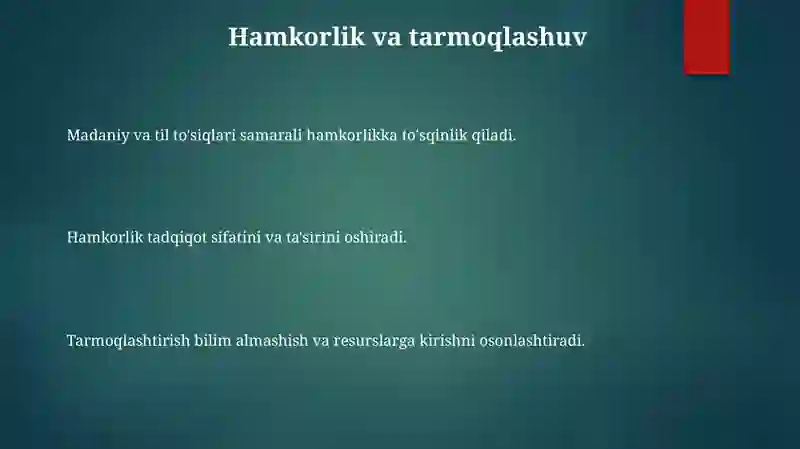 Hamkorlik va tarmoqlashuv

Madaniy va til to'siqlari samarali hamkorlikka to'sqinlik qiladi.

Hamkorlik tadqiqot sifatini va ta'sirini oshiradi.

Tarmoqlashtirish bilim almashish va resurslarga kirishni osonlashtiradi.